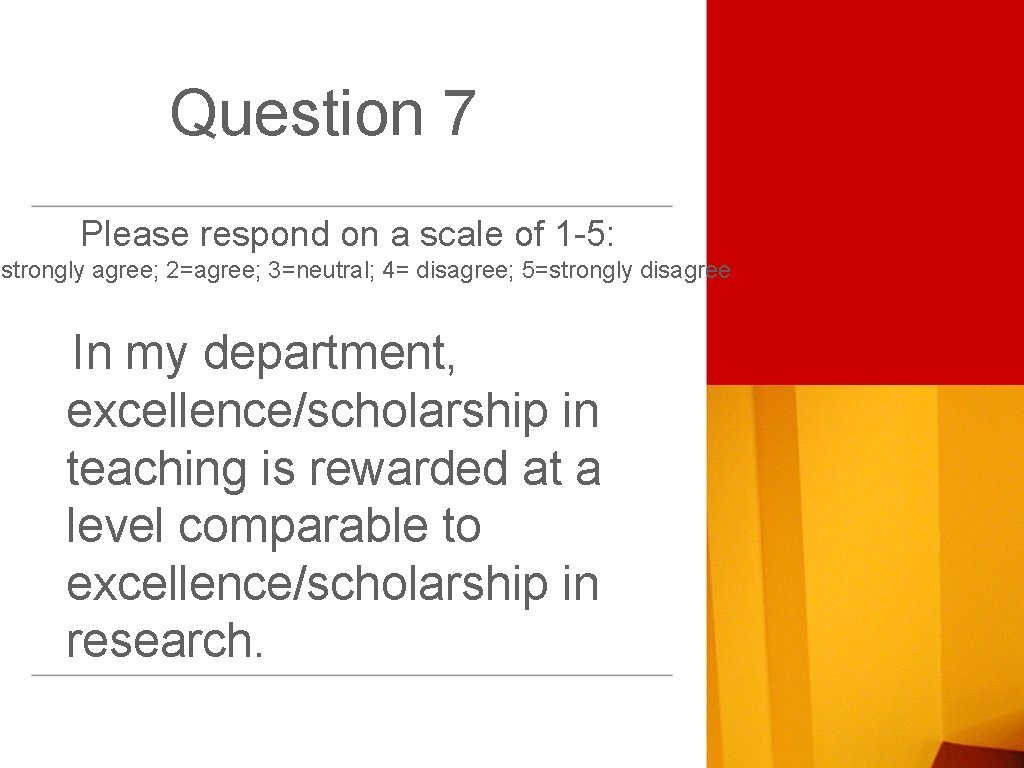 Question 7

Please respond on a scale of 1-5:

strongly agree; 2=agree; 3=neutral; 4= disagree; 5=strongly disagree

In my department, excellence/scholarship in teaching is rewarded at a level comparable to excellence/scholarship in research.